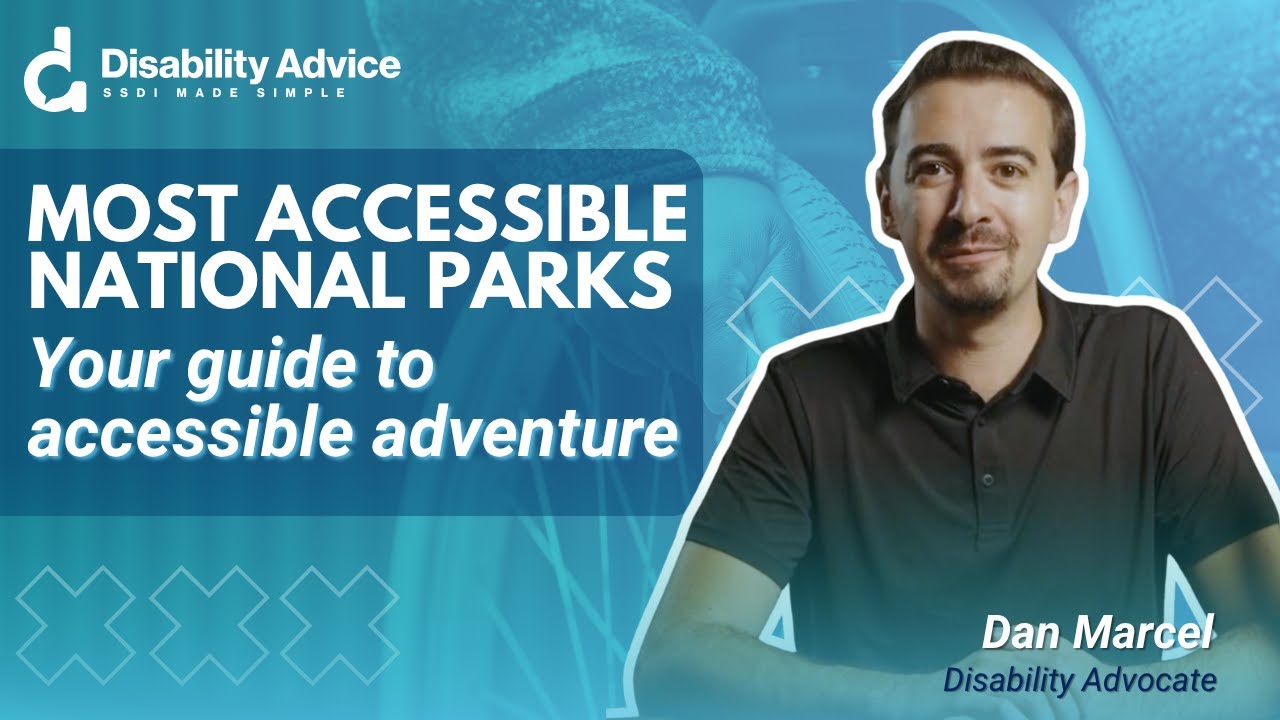 Disability Advice
SSDI MADE SIMPLE

MOST ACCESSIBLE NATIONAL PARKS
Your guide to accessible adventure

Dan Marcel
Disability Advocate